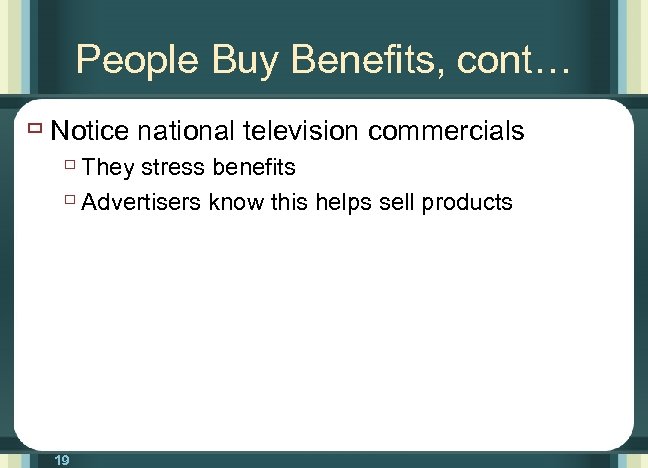 People Buy Benefits, cont…

Notice national television commercials

They stress benefits

Advertisers know this helps sell products

19